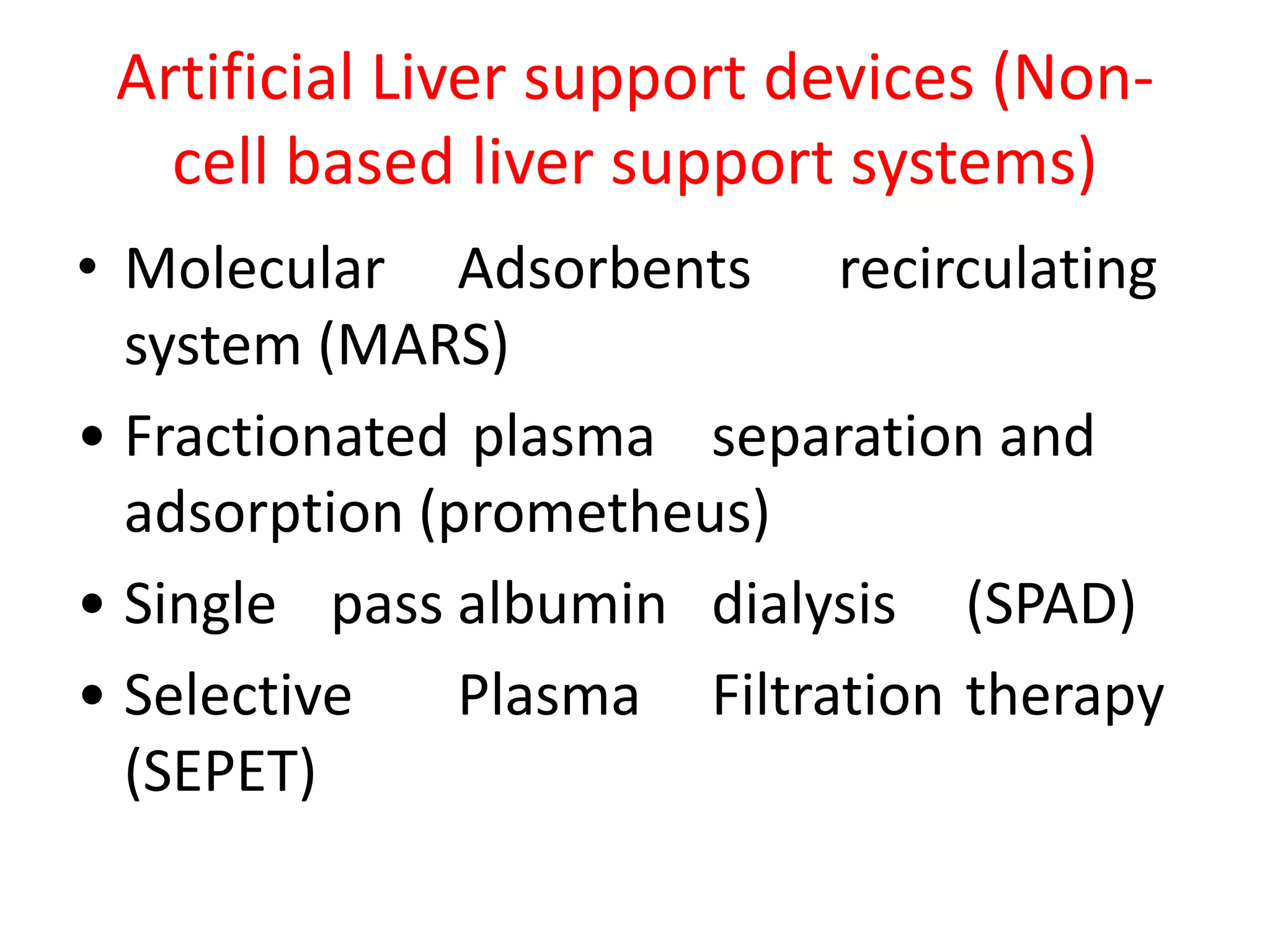 Artificial Liver support devices (Non-cell based liver support systems)

• Molecular Adsorbents recirculating system (MARS)
• Fractionated plasma separation and adsorption (prometheus)
• Single pass albumin dialysis (SPAD)
• Selective Plasma Filtration therapy (SEPET)